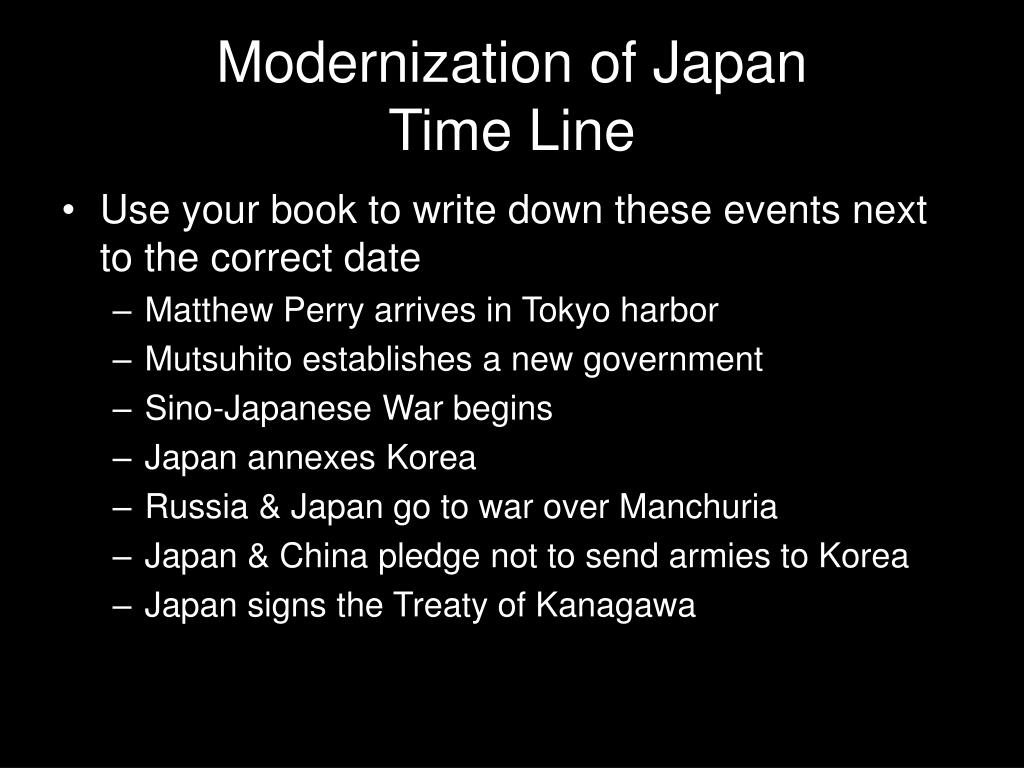 Modernization of Japan
Time Line

• Use your book to write down these events next to the correct date
– Matthew Perry arrives in Tokyo harbor
– Mutsuhito establishes a new government
– Sino-Japanese War begins
– Japan annexes Korea
– Russia & Japan go to war over Manchuria
– Japan & China pledge not to send armies to Korea
– Japan signs the Treaty of Kanagawa